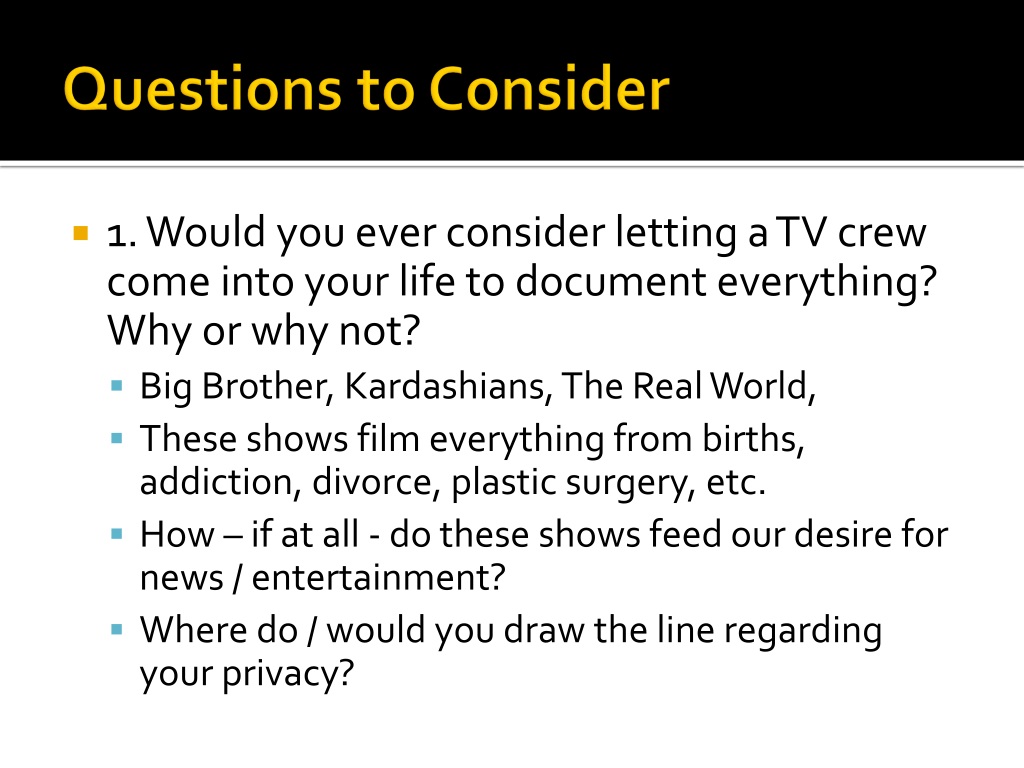 Questions to Consider

1. Would you ever consider letting a TV crew come into your life to document everything? Why or why not?

Big Brother, Kardashians, The Real World,

These shows film everything from births, addiction, divorce, plastic surgery, etc.

How – if at all - do these shows feed our desire for news / entertainment?

Where do / would you draw the line regarding your privacy?